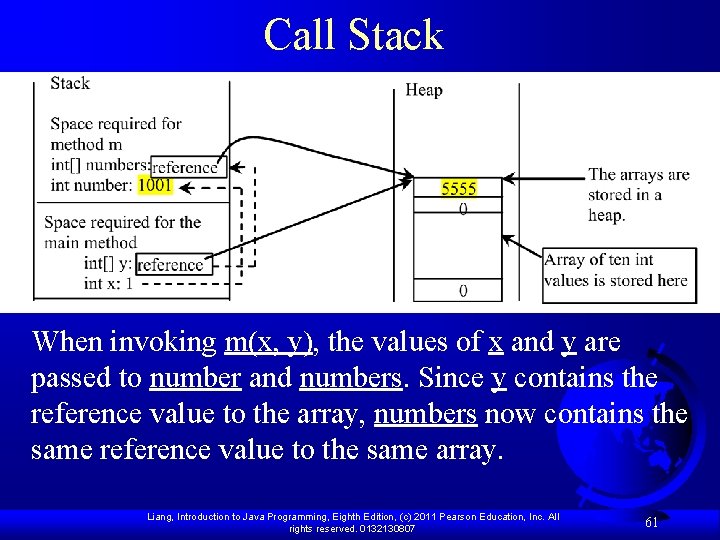 Call Stack

Stack

Space required for method m
int[] numbers: reference
int number: 1001

Space required for the main method
int[] y: reference
int x: 1

Heap

5555
0
0

The arrays are stored in a heap.

Array of ten int values is stored here

When invoking m(x, y), the values of x and y are passed to number and numbers. Since y contains the reference value to the array, numbers now contains the same reference value to the same array.

Liang, Introduction to Java Programming, Eighth Edition, (c) 2011 Pearson Education, Inc. All rights reserved. 0132130807

61